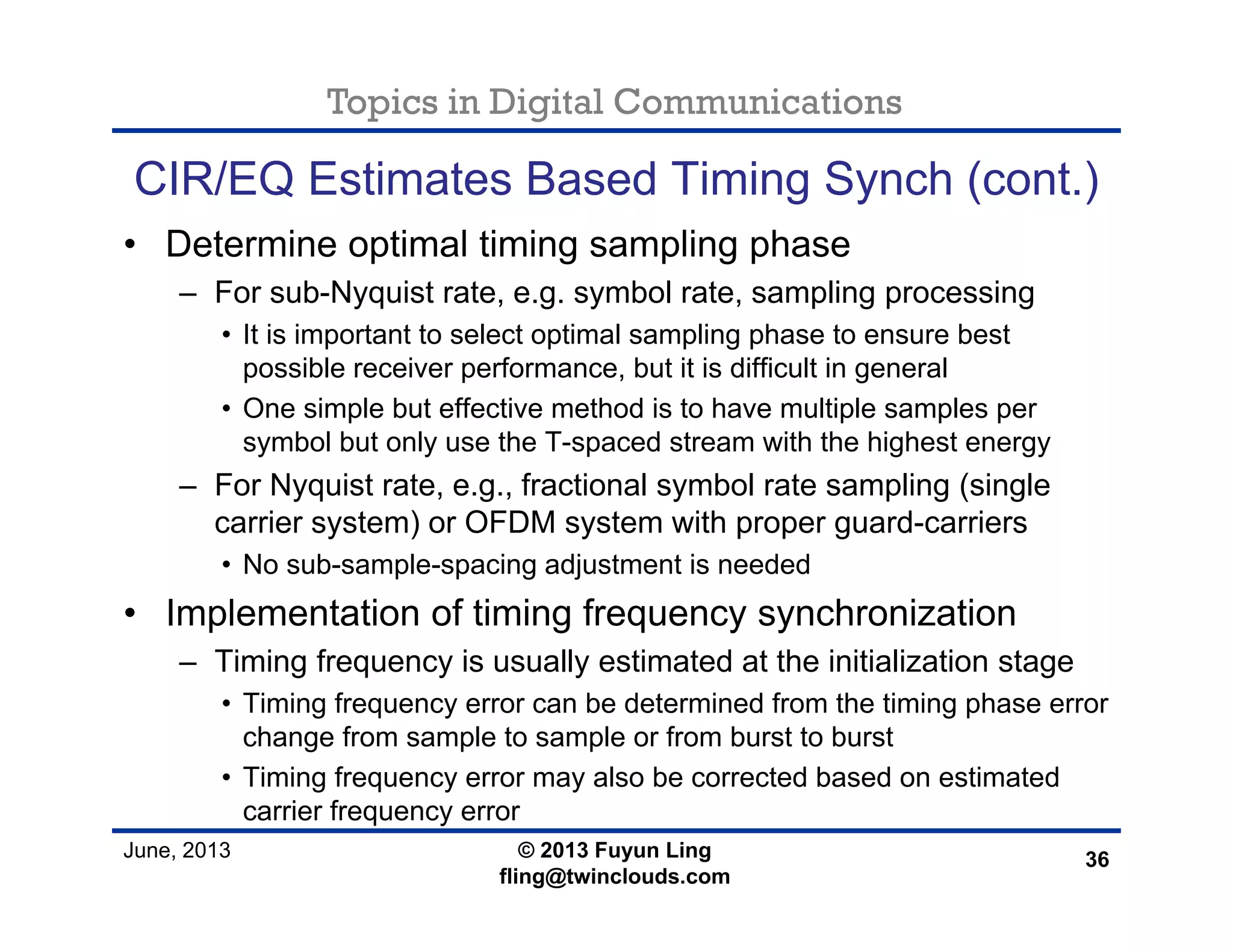 Topics in Digital Communications

CIR/EQ Estimates Based Timing Synch (cont.)

• Determine optimal timing sampling phase
  – For sub-Nyquist rate, e.g. symbol rate, sampling processing
    • It is important to select optimal sampling phase to ensure best possible receiver performance, but it is difficult in general
    • One simple but effective method is to have multiple samples per symbol but only use the T-spaced stream with the highest energy
  – For Nyquist rate, e.g., fractional symbol rate sampling (single carrier system) or OFDM system with proper guard-carriers
    • No sub-sample-spacing adjustment is needed
• Implementation of timing frequency synchronization
  – Timing frequency is usually estimated at the initialization stage
    • Timing frequency error can be determined from the timing phase error change from sample to sample or from burst to burst
    • Timing frequency error may also be corrected based on estimated carrier frequency error

June, 2013

© 2013 Fuyun Ling
fling@twinclouds.com

36